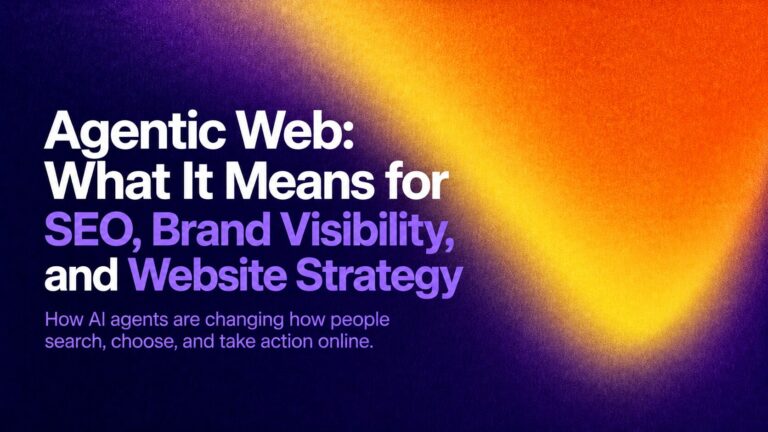 Agentic Web: What It Means for SEO, Brand Visibility, and Website Strategy

How AI agents are changing how people search, choose, and take action online.